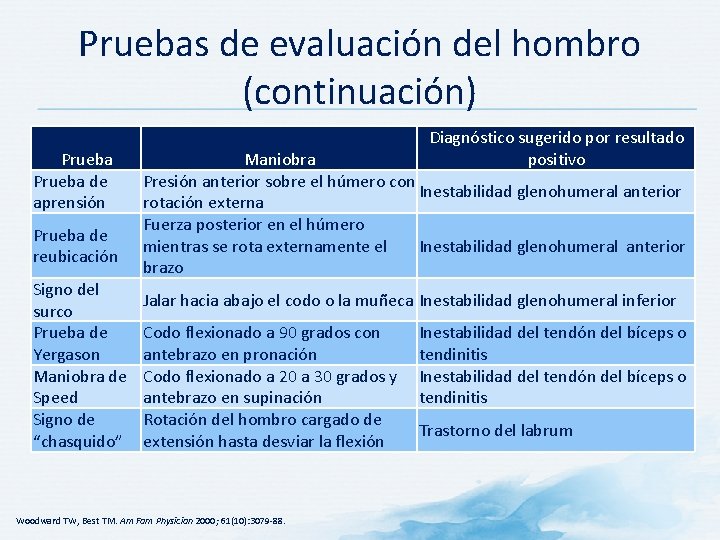 Pruebas de evaluación del hombro (continuación)

| Prueba | Maniobra | Diagnóstico sugerido por resultado positivo |
|---|---|---|
| Prueba de aprensión | Presión anterior sobre el húmero con rotación externa | Inestabilidad glenohumeral anterior |
| Prueba de reubicación | Fuerza posterior en el húmero mientras se rota externamente el brazo | Inestabilidad glenohumeral anterior |
| Signo del surco | Jalar hacia abajo el codo o la muñeca | Inestabilidad glenohumeral inferior |
| Prueba de Yergason | Codo flexionado a 90 grados con antebrazo en pronación | Inestabilidad del tendón del bíceps o tendinitis |
| Maniobra de Speed | Codo flexionado a 20 a 30 grados y antebrazo en supinación | Inestabilidad del tendón del bíceps o tendinitis |
| Signo de "chasquido" | Rotación del hombro cargado de extensión hasta desviar la flexión | Trastorno del labrum |

Woodward TW, Best TM. Am Fam Physician 2000; 61(10):3079-88.